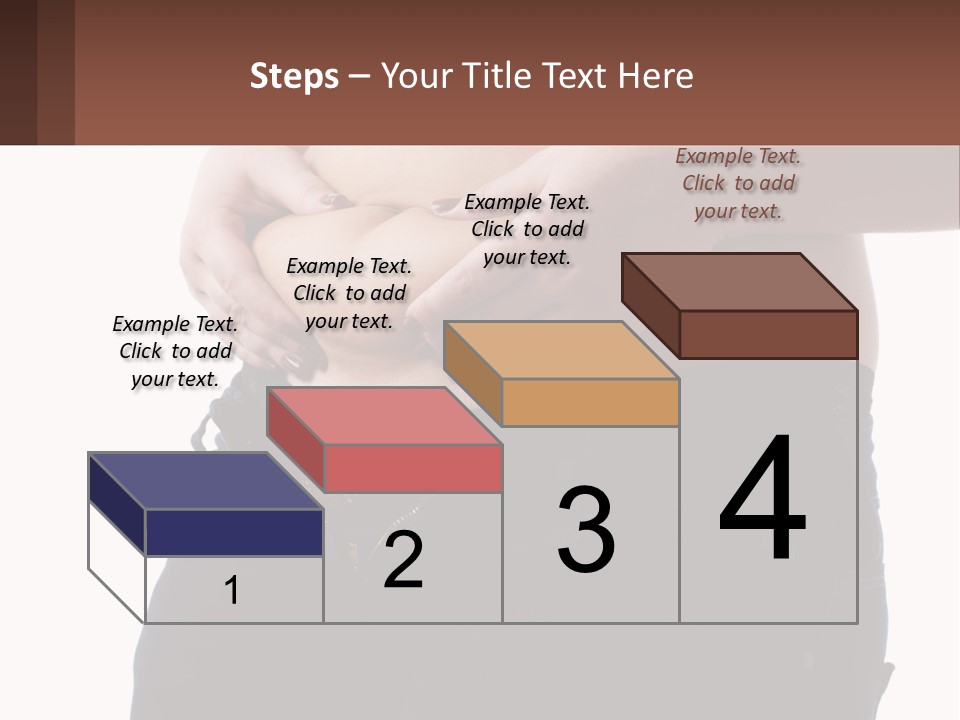 Steps – Your Title Text Here

Example Text. Click to add your text.

Example Text. Click to add your text.

Example Text. Click to add your text.

Example Text. Click to add your text.

1

2

3

4